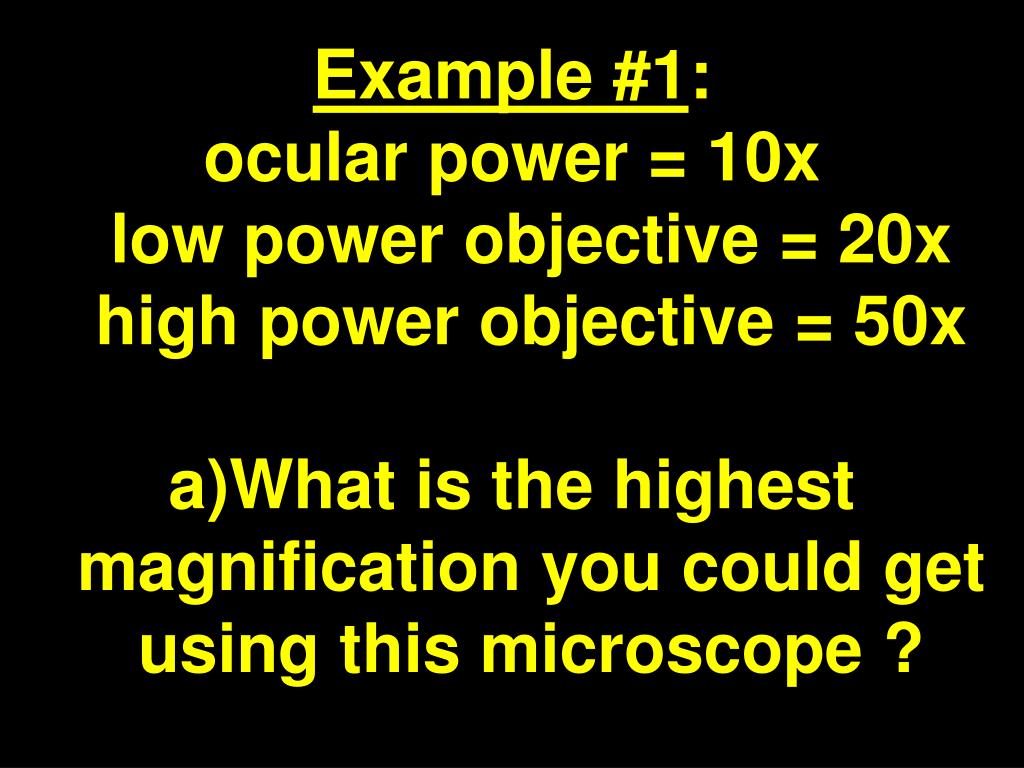 Example #1:
ocular power = 10x
low power objective = 20x
high power objective = 50x

a)What is the highest magnification you could get using this microscope ?